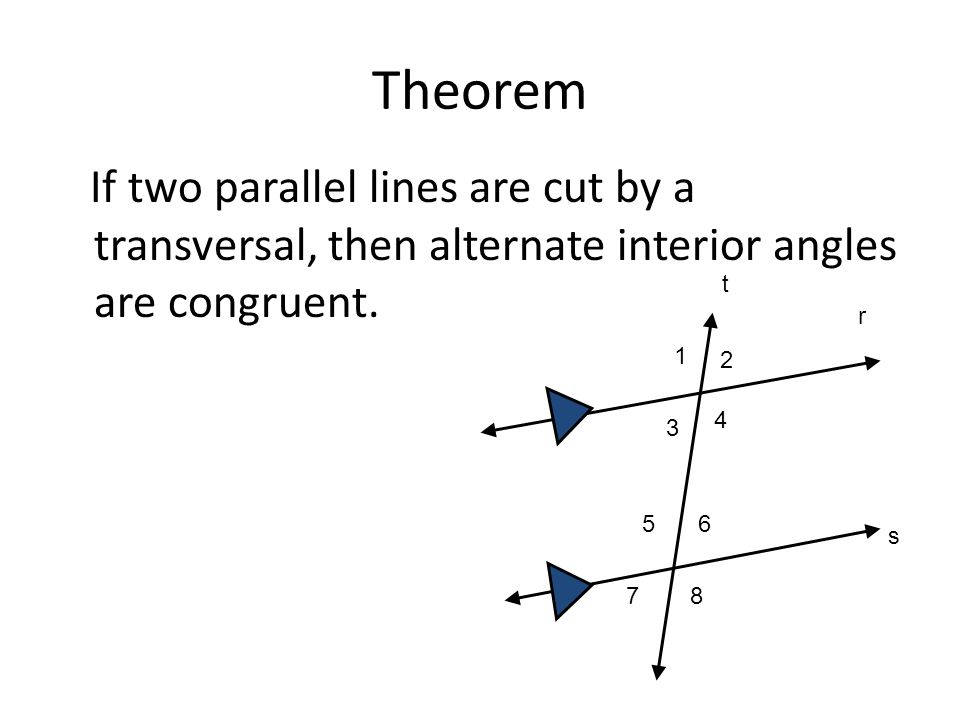 Theorem

If two parallel lines are cut by a transversal, then alternate interior angles are congruent.

t
r
1
2
3
4
5
6
s
7
8